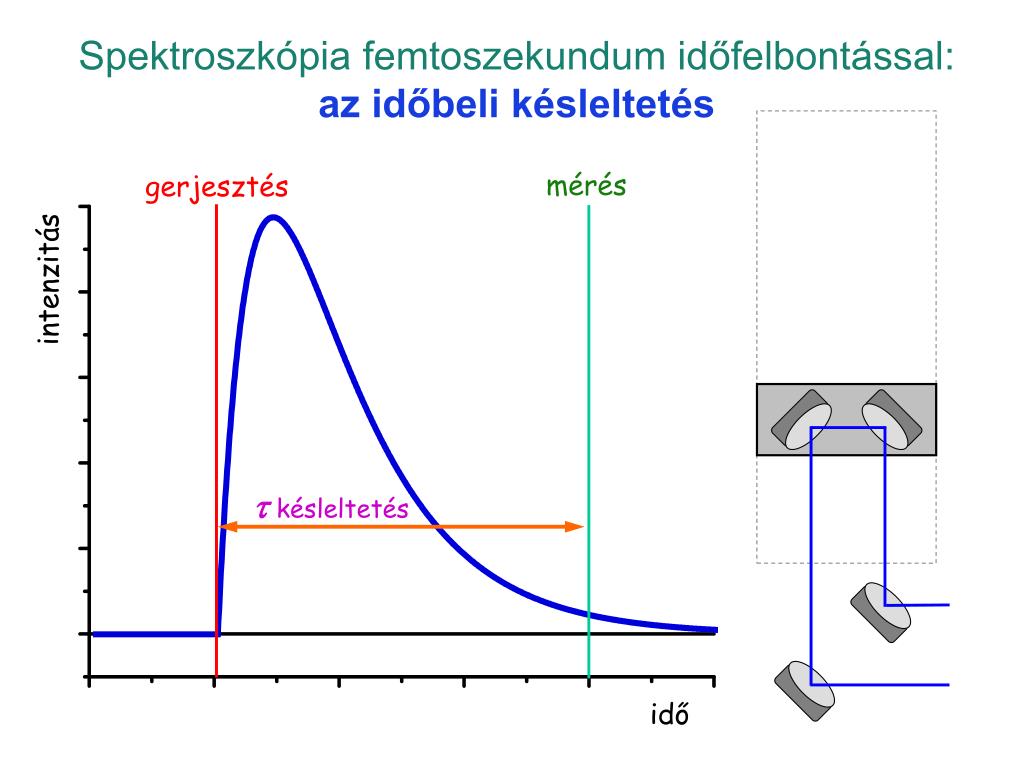 Spektroszkópia femtoszekundum időfelbontással:
az időbeli késleltetés

gerjesztés

mérés

intenzitás

$\tau$ késleltetés

idő